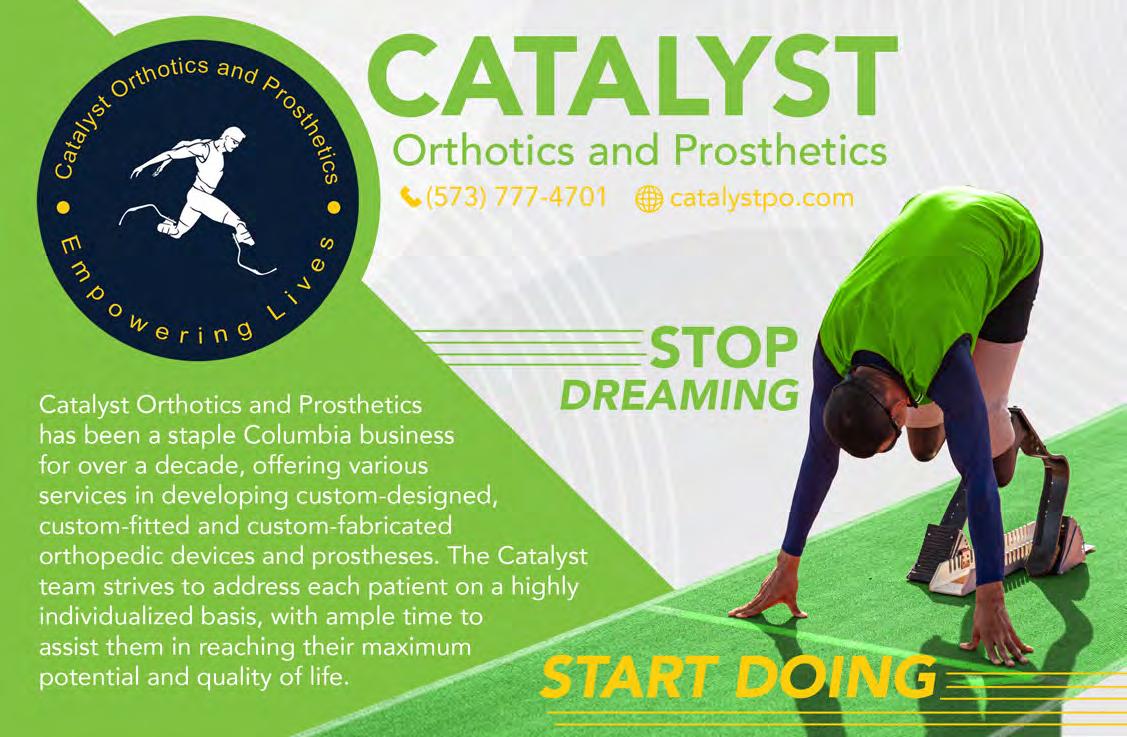 Catalyst Orthotics and Prosthetics

Empowering Lives

CATALYST

Orthotics and Prosthetics

(573) 777-4701 catalystpo.com

STOP DREAMING

Catalyst Orthotics and Prosthetics has been a staple Columbia business for over a decade, offering various services in developing custom-designed, custom-fitted and custom-fabricated orthopedic devices and prostheses. The Catalyst team strives to address each patient on a highly individualized basis, with ample time to assist them in reaching their maximum potential and quality of life.

START DOING